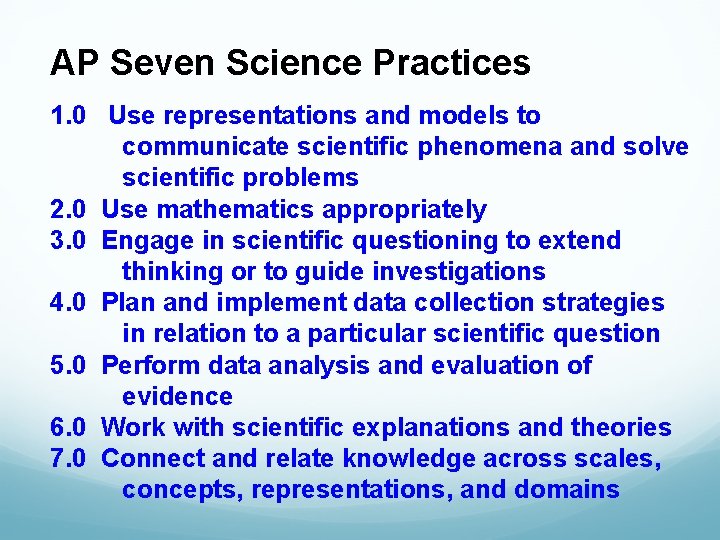 AP Seven Science Practices

1.0 Use representations and models to communicate scientific phenomena and solve scientific problems

2.0 Use mathematics appropriately

3.0 Engage in scientific questioning to extend thinking or to guide investigations

4.0 Plan and implement data collection strategies in relation to a particular scientific question

5.0 Perform data analysis and evaluation of evidence

6.0 Work with scientific explanations and theories

7.0 Connect and relate knowledge across scales, concepts, representations, and domains